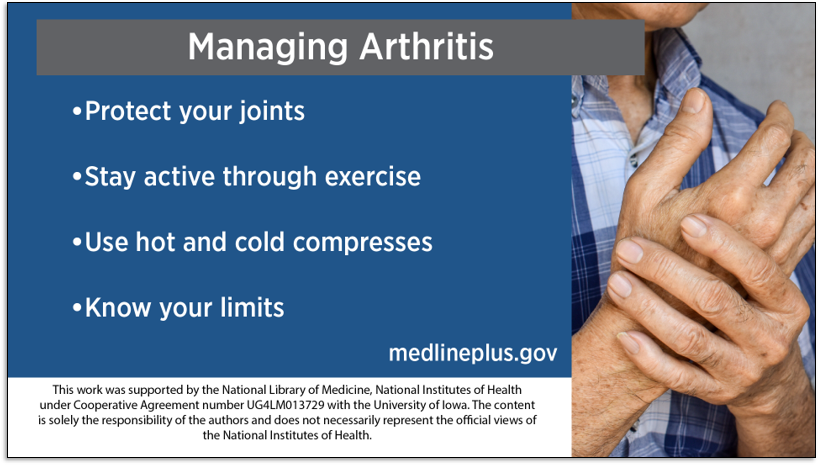 Managing Arthritis

•Protect your joints

•Stay active through exercise

•Use hot and cold compresses

•Know your limits

medlineplus.gov

This work was supported by the National Library of Medicine, National Institutes of Health under Cooperative Agreement number UG4LM013729 with the University of Iowa. The content is solely the responsibility of the authors and does not necessarily represent the official views of the National Institutes of Health.